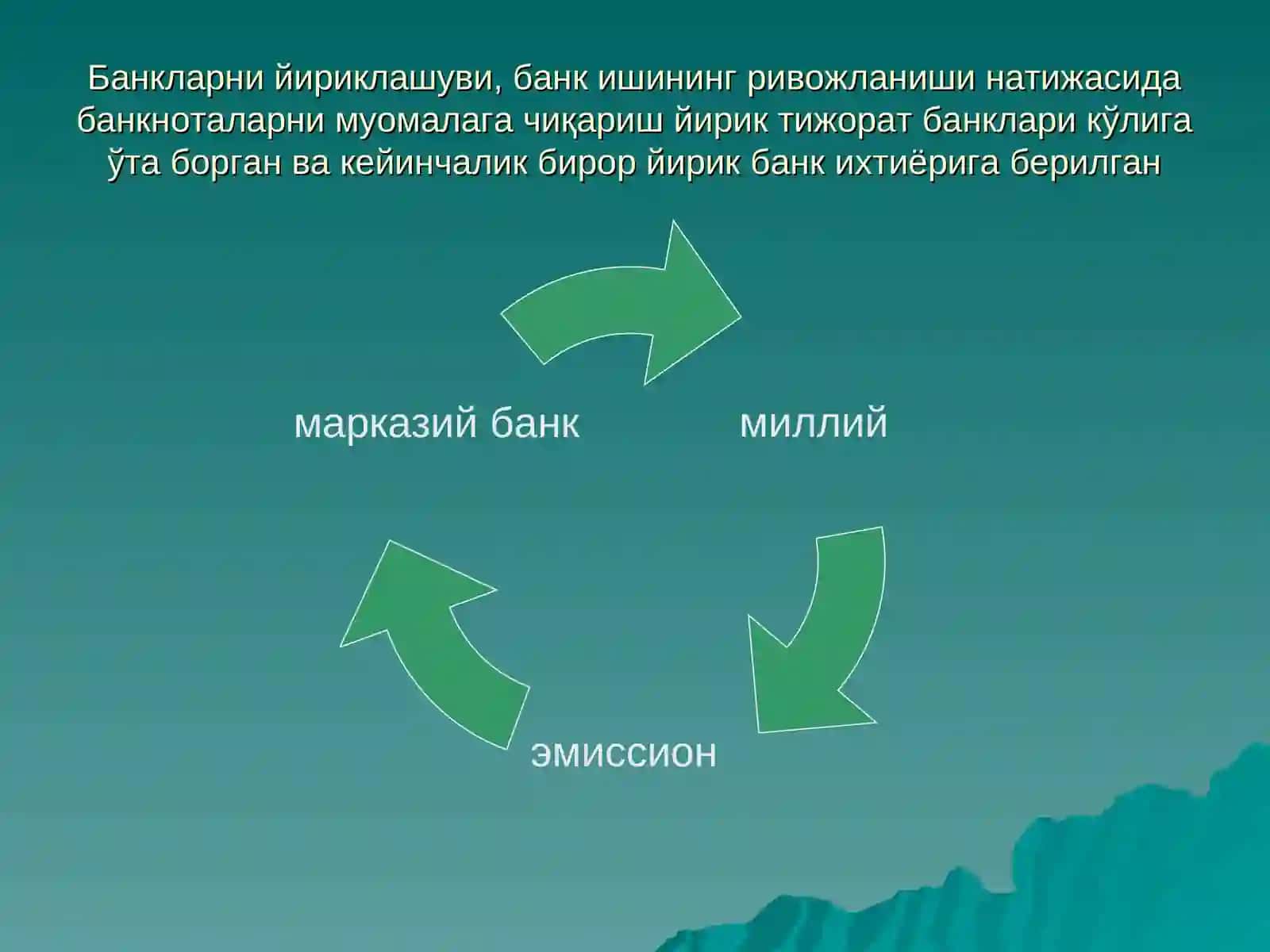 Банкларни йириклашуви, банк ишининг ривожланиши натижасида банкноталарни муомалага чиқариш йирик тижорат банклари кўлига ўта борган ва кейинчалик бирор йирик банк ихтиёрига берилган

марказий банк

миллий

эмиссион